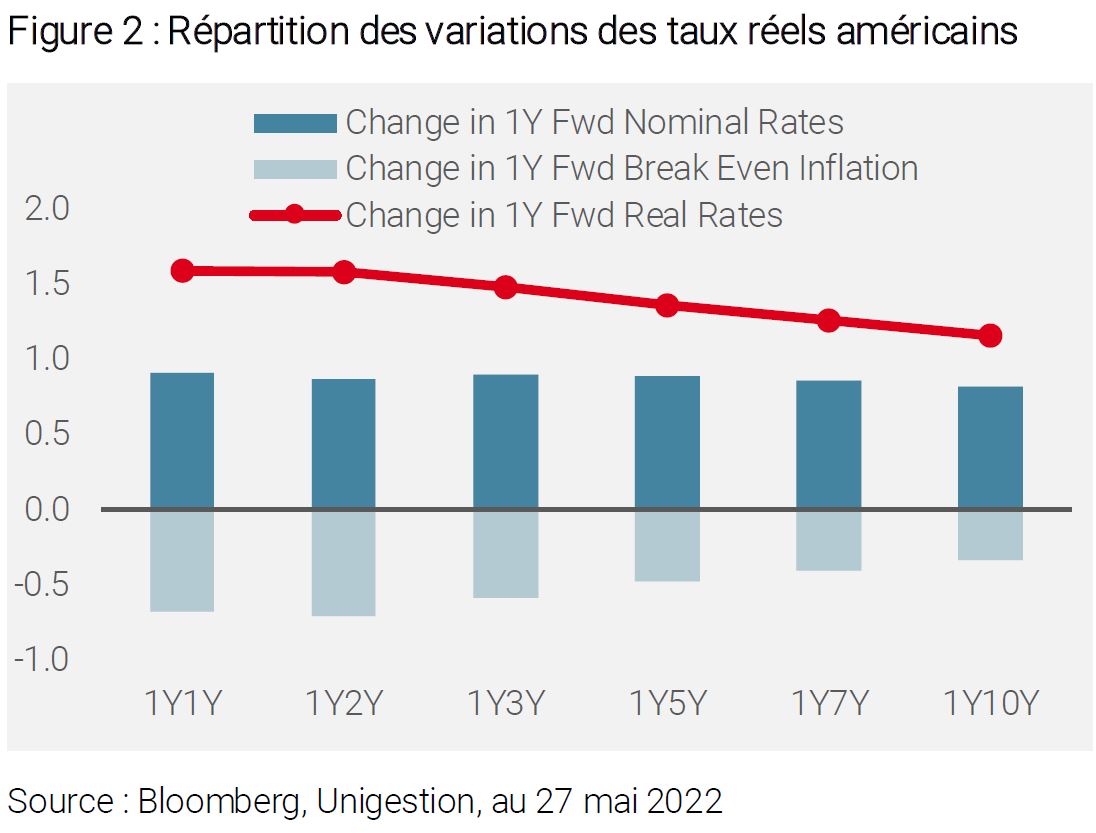 Figure 2 : Répartition des variations des taux réels américains

Change in 1Y Fwd Nominal Rates
Change in 1Y Fwd Break Even Inflation
Change in 1Y Fwd Real Rates

2.0
1.5
1.0
0.5
0.0
-0.5
-1.0

1Y1Y 1Y2Y 1Y3Y 1Y5Y 1Y7Y 1Y10Y

Source : Bloomberg, Unigestion, au 27 mai 2022